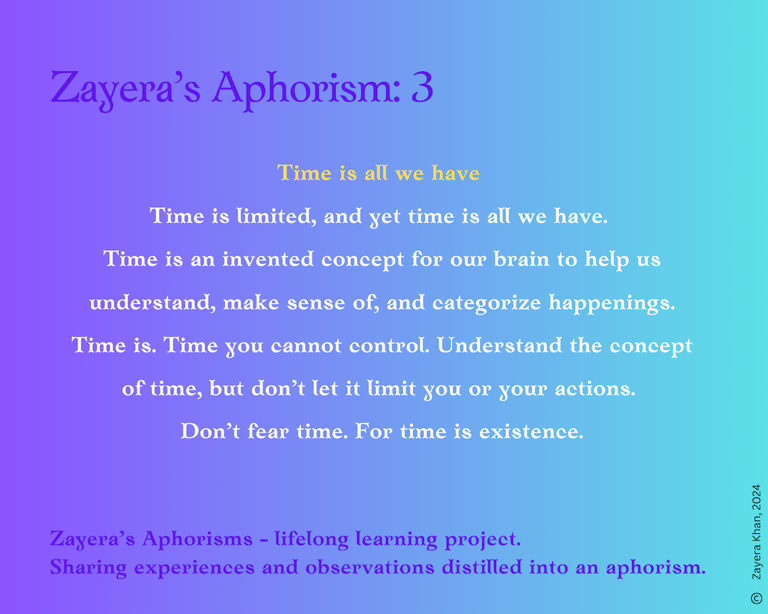 Zayera's Aphorism: 3

Time is all we have

Time is limited, and yet time is all we have.
Time is an invented concept for our brain to help us understand, make sense of, and categorize happenings.
Time is. Time you cannot control. Understand the concept of time, but don't let it limit you or your actions.
Don't fear time. For time is existence.

Zayera's Aphorisms - lifelong learning project.
Sharing experiences and observations distilled into an aphorism.

© Zayera Khan, 2024